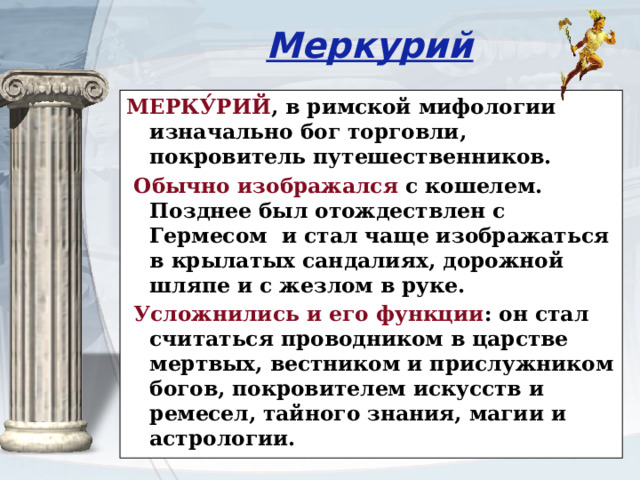 Меркурий

МЕРКУ́РИЙ, в римской мифологии изначально бог торговли, покровитель путешественников.

Обычно изображался с кошелем. Позднее был отождествлен с Гермесом  и стал чаще изображаться в крылатых сандалиях, дорожной шляпе и с жезлом в руке.

Усложнились и его функции: он стал считаться проводником в царстве мертвых, вестником и прислужником богов, покровителем искусств и ремесел, тайного знания, магии и астрологии.